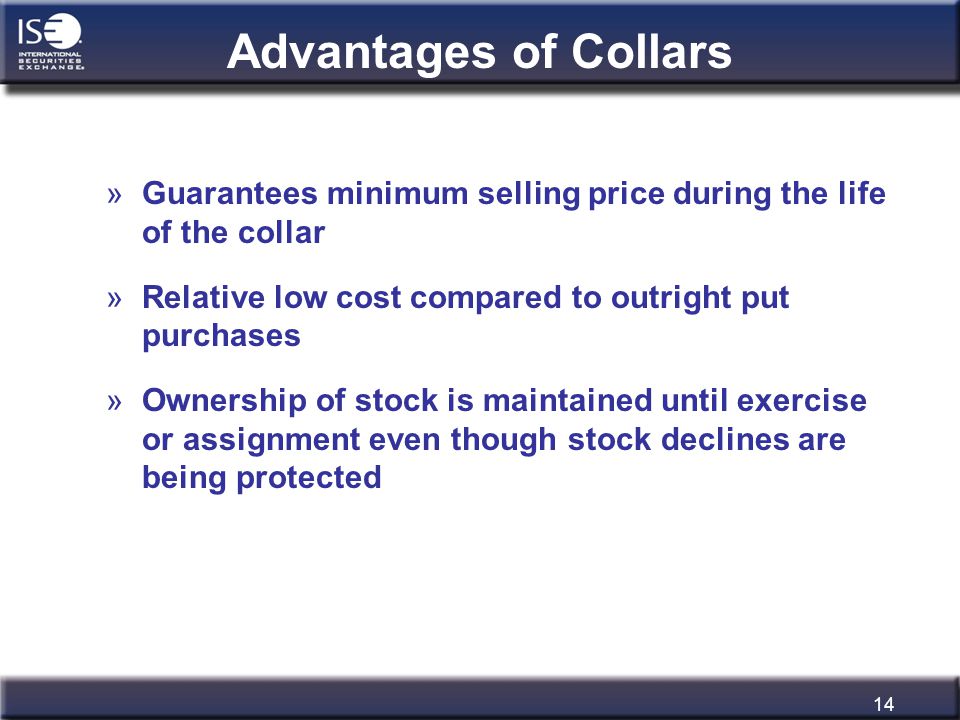 ISE INTERNATIONAL SECURITIES EXCHANGE

Advantages of Collars

» Guarantees minimum selling price during the life of the collar

» Relative low cost compared to outright put purchases

» Ownership of stock is maintained until exercise or assignment even though stock declines are being protected

14